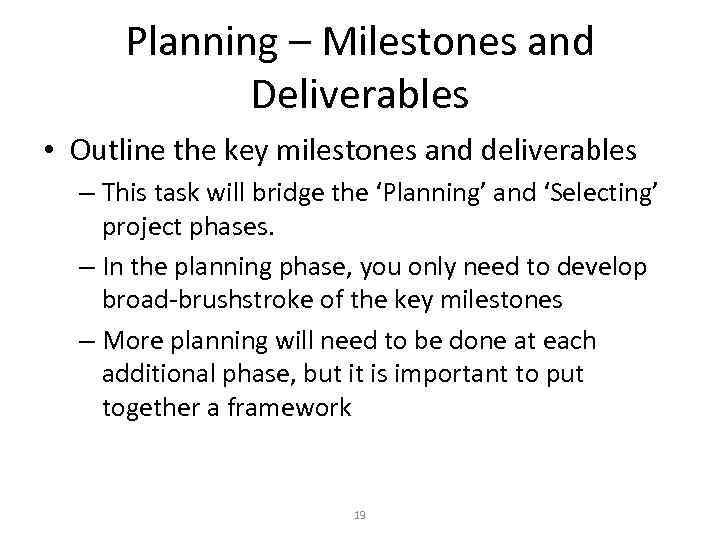 Planning – Milestones and Deliverables

• Outline the key milestones and deliverables
– This task will bridge the ‘Planning’ and ‘Selecting’ project phases.
– In the planning phase, you only need to develop broad-brushstroke of the key milestones
– More planning will need to be done at each additional phase, but it is important to put together a framework

19